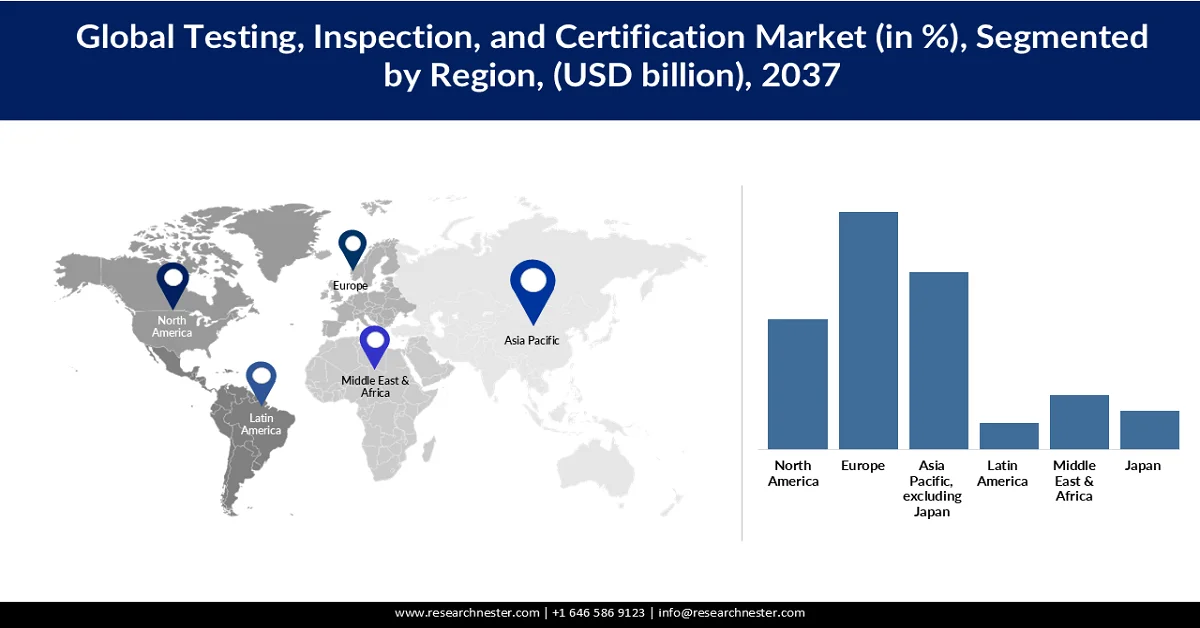 Global Testing, Inspection, and Certification Market (in %), Segmented by Region, (USD billion), 2037

North America
Europe
Asia Pacific
Middle East & Africa
Latin America

North America
Europe
Asia Pacific, excluding Japan
Latin America
Middle East & Africa
Japan

www.researchnester.com | +1 646 586 9123 | info@researchnester.com